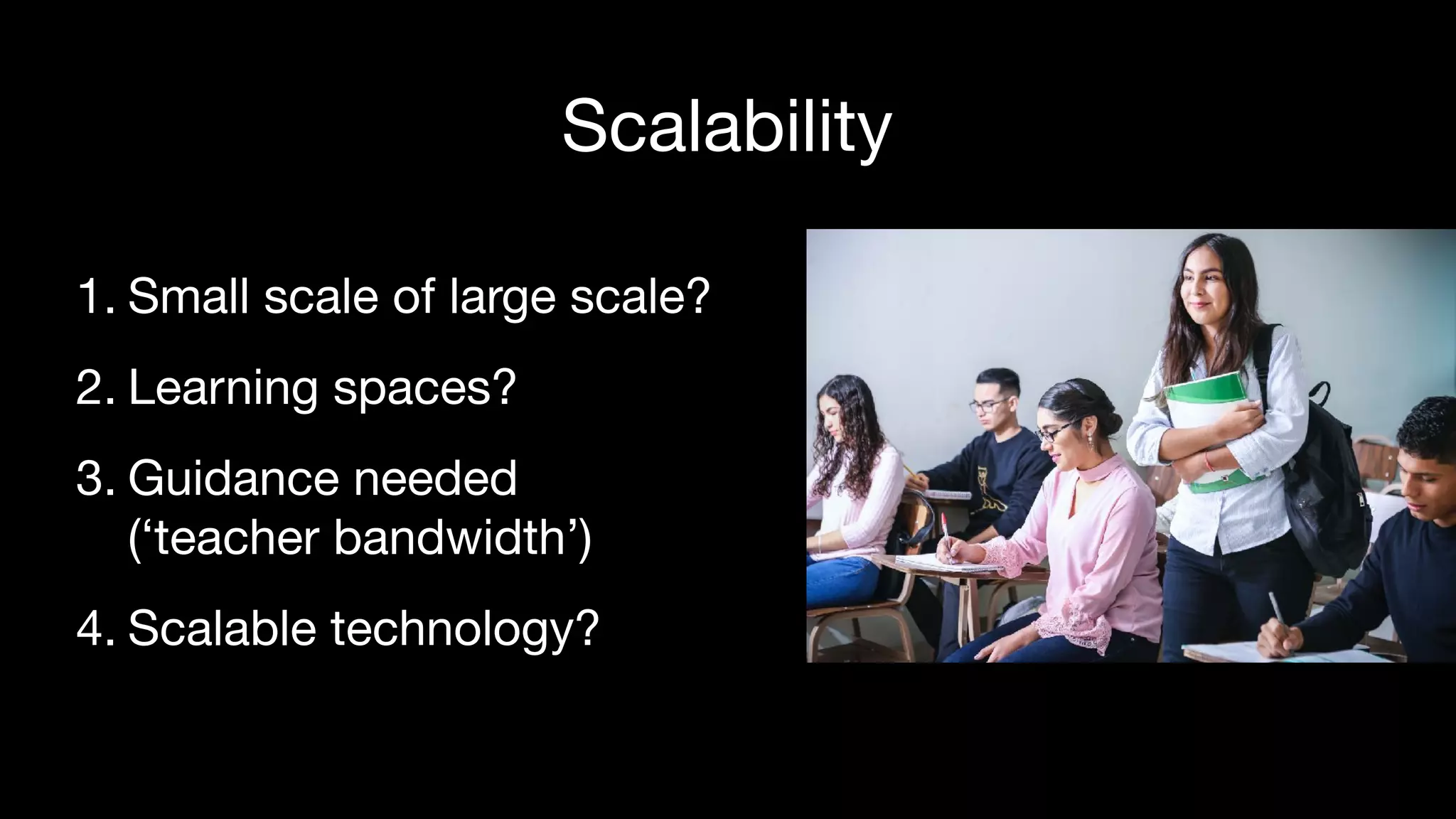 Scalability

1. Small scale of large scale?

2. Learning spaces?

3. Guidance needed (‘teacher bandwidth’)

4. Scalable technology?